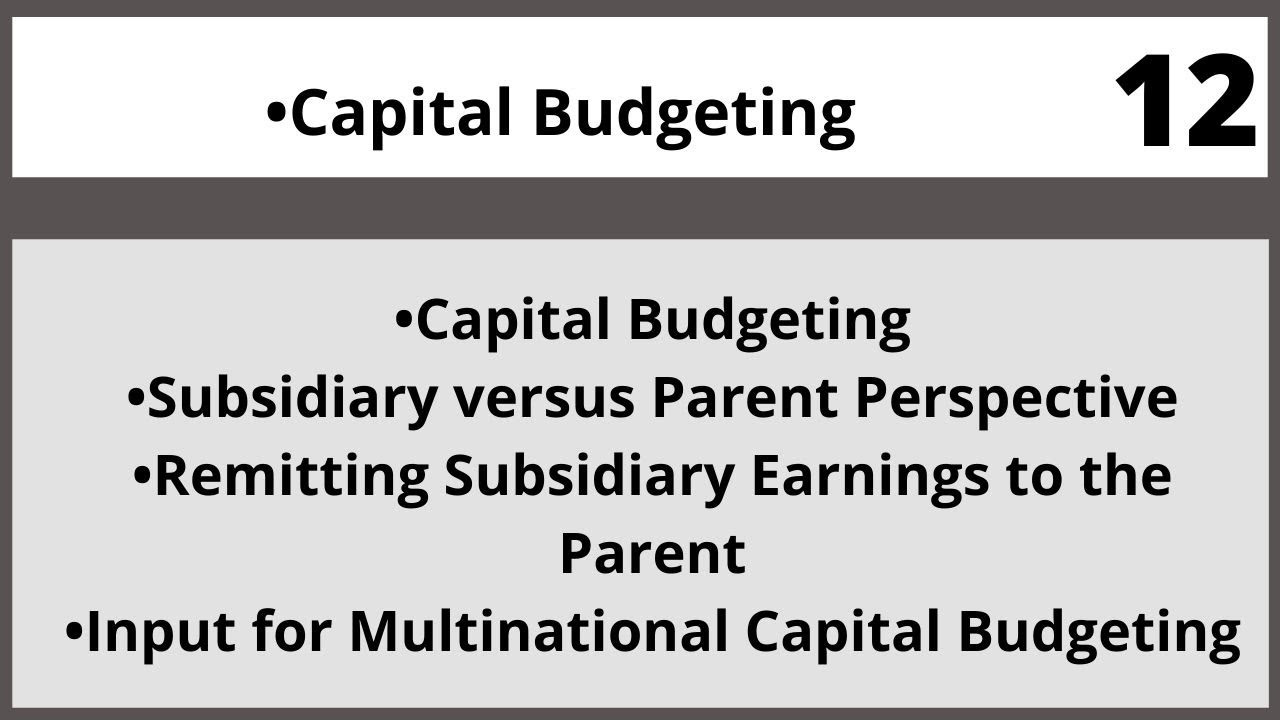 •Capital Budgeting

12

•Capital Budgeting
•Subsidiary versus Parent Perspective
•Remitting Subsidiary Earnings to the Parent
•Input for Multinational Capital Budgeting